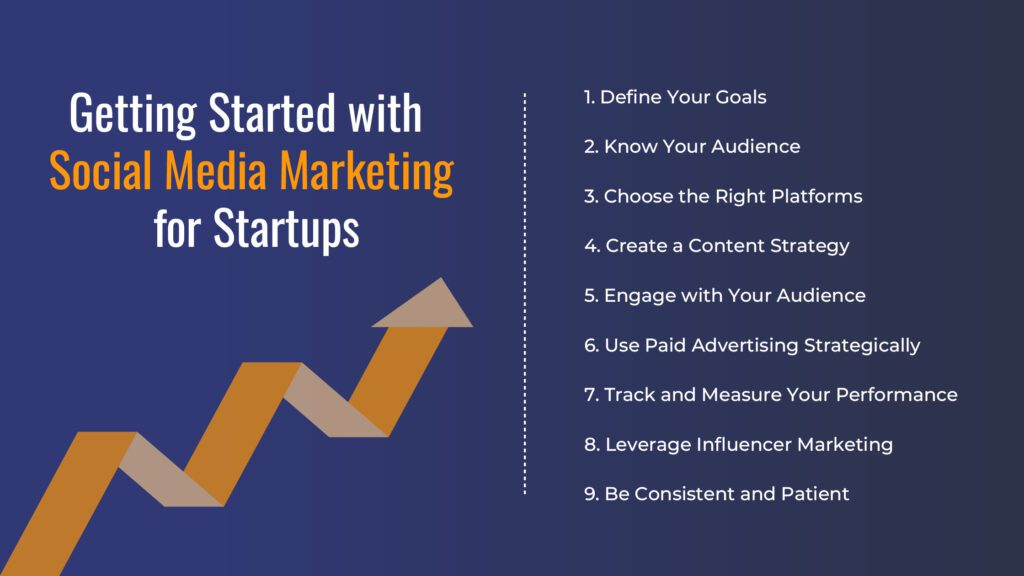 Getting Started with Social Media Marketing for Startups

1. Define Your Goals

2. Know Your Audience

3. Choose the Right Platforms

4. Create a Content Strategy

5. Engage with Your Audience

6. Use Paid Advertising Strategically

7. Track and Measure Your Performance

8. Leverage Influencer Marketing

9. Be Consistent and Patient